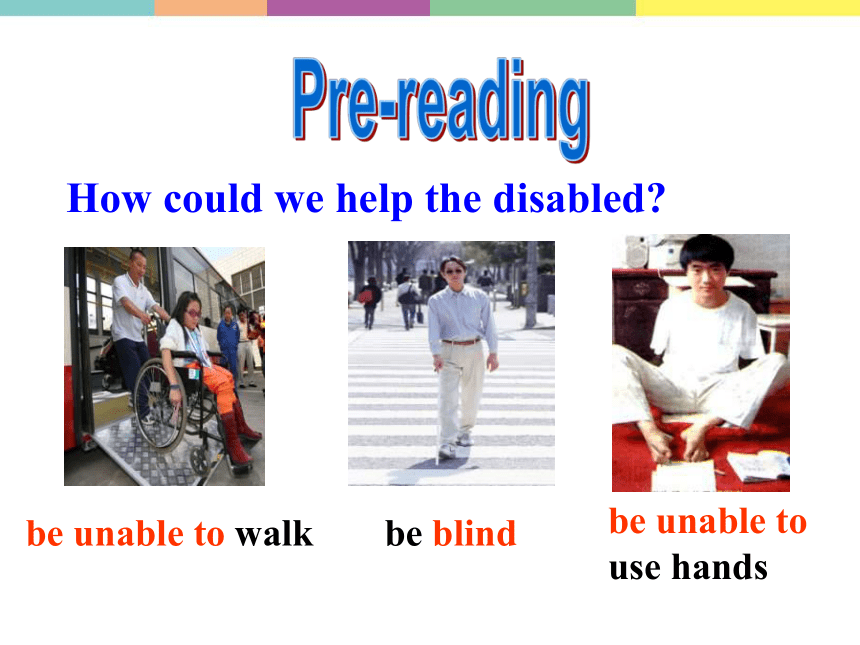 Pre-reading

How could we help the disabled?

be unable to walk

be blind

be unable to use hands